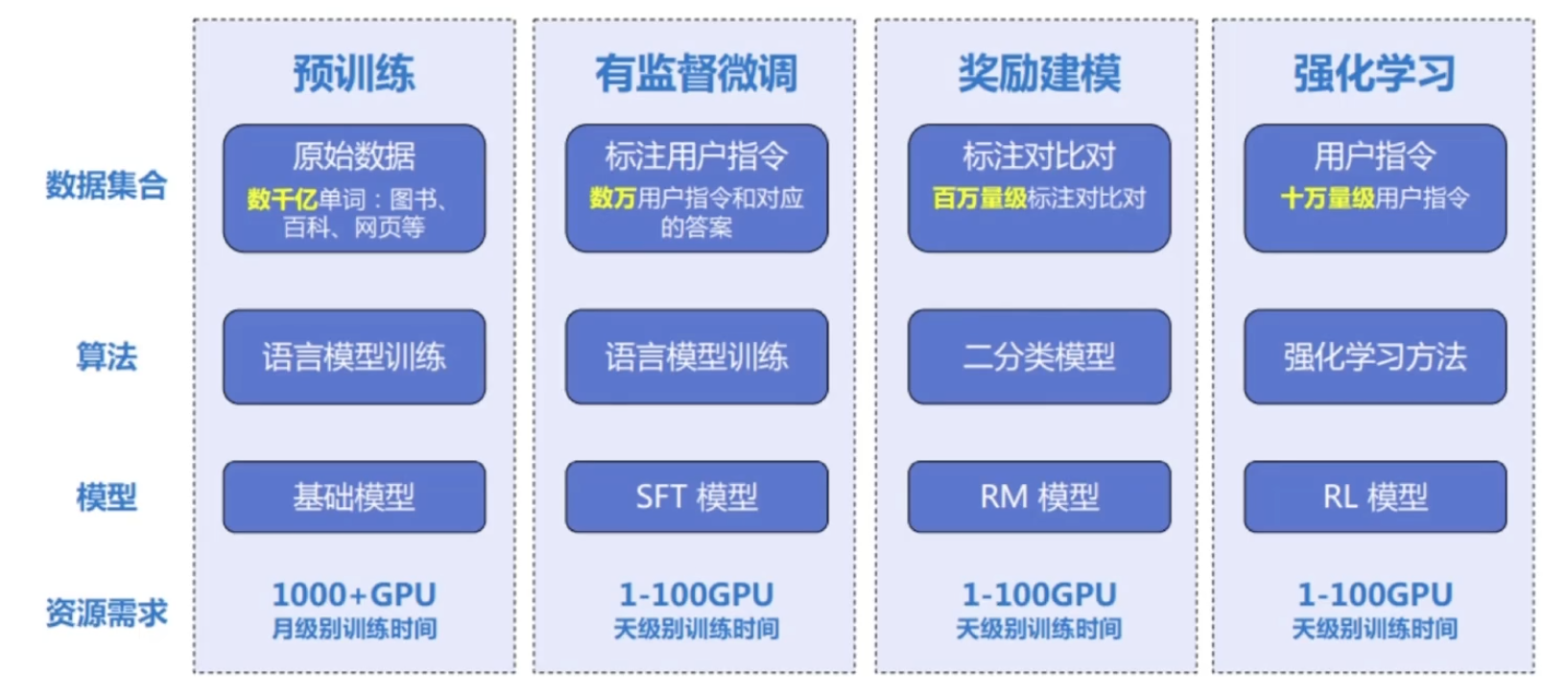 | | 预训练 | 有监督微调 | 奖励建模 | 强化学习 |
|---|---|---|---|---|
| 数据集合 | 原始数据 数千亿单词：图书、百科、网页等 | 标注用户指令 数万用户指令和对应的答案 | 标注对比对 百万量级标注对比对 | 用户指令 十万量级用户指令 |
| 算法 | 语言模型训练 | 语言模型训练 | 二分类模型 | 强化学习方法 |
| 模型 | 基础模型 | SFT 模型 | RM 模型 | RL 模型 |
| 资源需求 | 1000+GPU 月级别训练时间 | 1-100GPU 天级别训练时间 | 1-100GPU 天级别训练时间 | 1-100GPU 天级别训练时间 |